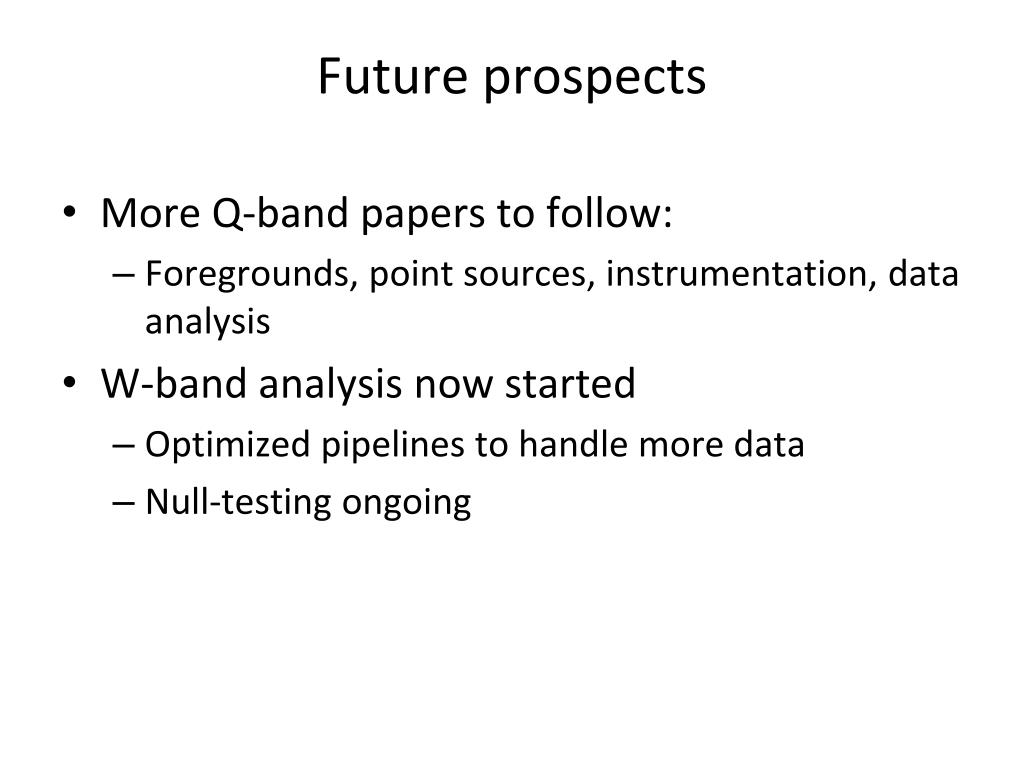 Future prospects

• More Q-band papers to follow:
  – Foregrounds, point sources, instrumentation, data analysis
• W-band analysis now started
  – Optimized pipelines to handle more data
  – Null-testing ongoing